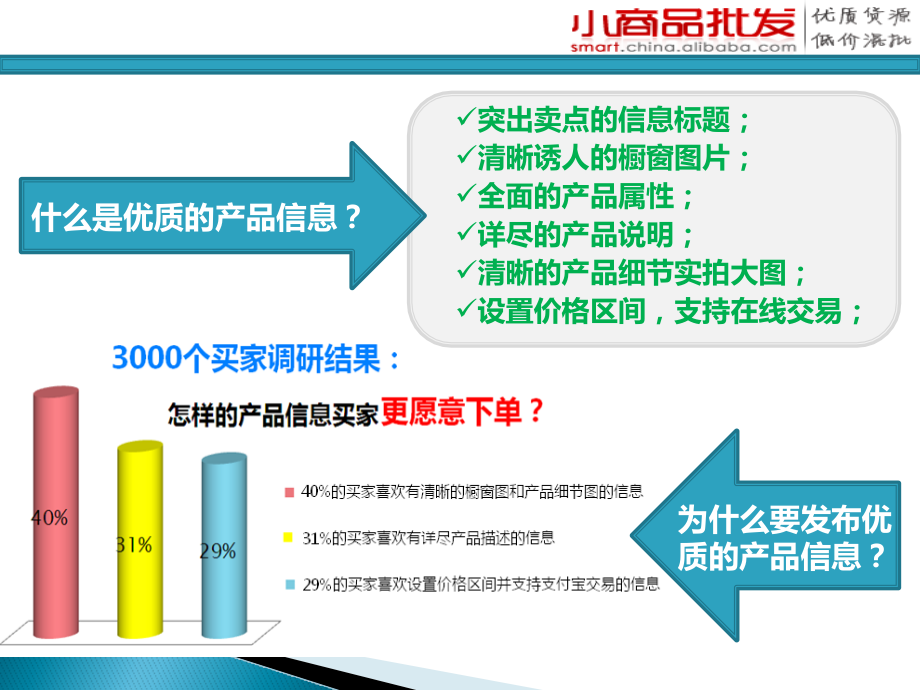 小商品批发
smart.china.alibaba.com
优质货源
低价混批

什么是优质的产品信息？

✓突出卖点的信息标题；
✓清晰诱人的橱窗图片；
✓全面的产品属性；
✓详尽的产品说明；
✓清晰的产品细节实拍大图；
✓设置价格区间，支持在线交易；

3000个买家调研结果：

怎样的产品信息买家更愿意下单？

40%
31%
29%

40%的买家喜欢有清晰的橱窗图和产品细节图的信息
31%的买家喜欢有详尽产品描述的信息
29%的买家喜欢设置价格区间并支持支付宝交易的信息

为什么要发布优质的产品信息？